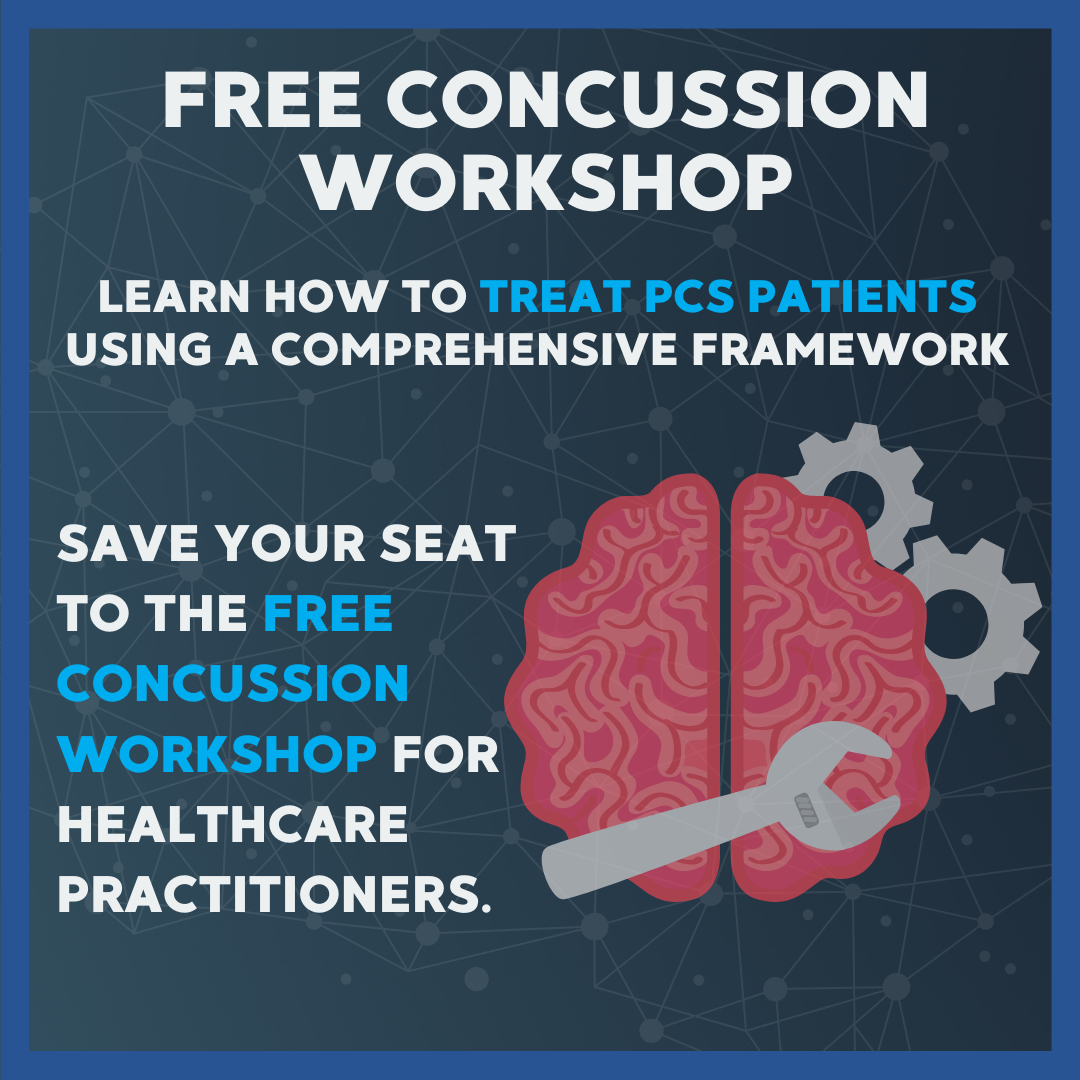 FREE CONCUSSION WORKSHOP

LEARN HOW TO TREAT PCS PATIENTS USING A COMPREHENSIVE FRAMEWORK

SAVE YOUR SEAT TO THE FREE CONCUSSION WORKSHOP FOR HEALTHCARE PRACTITIONERS.